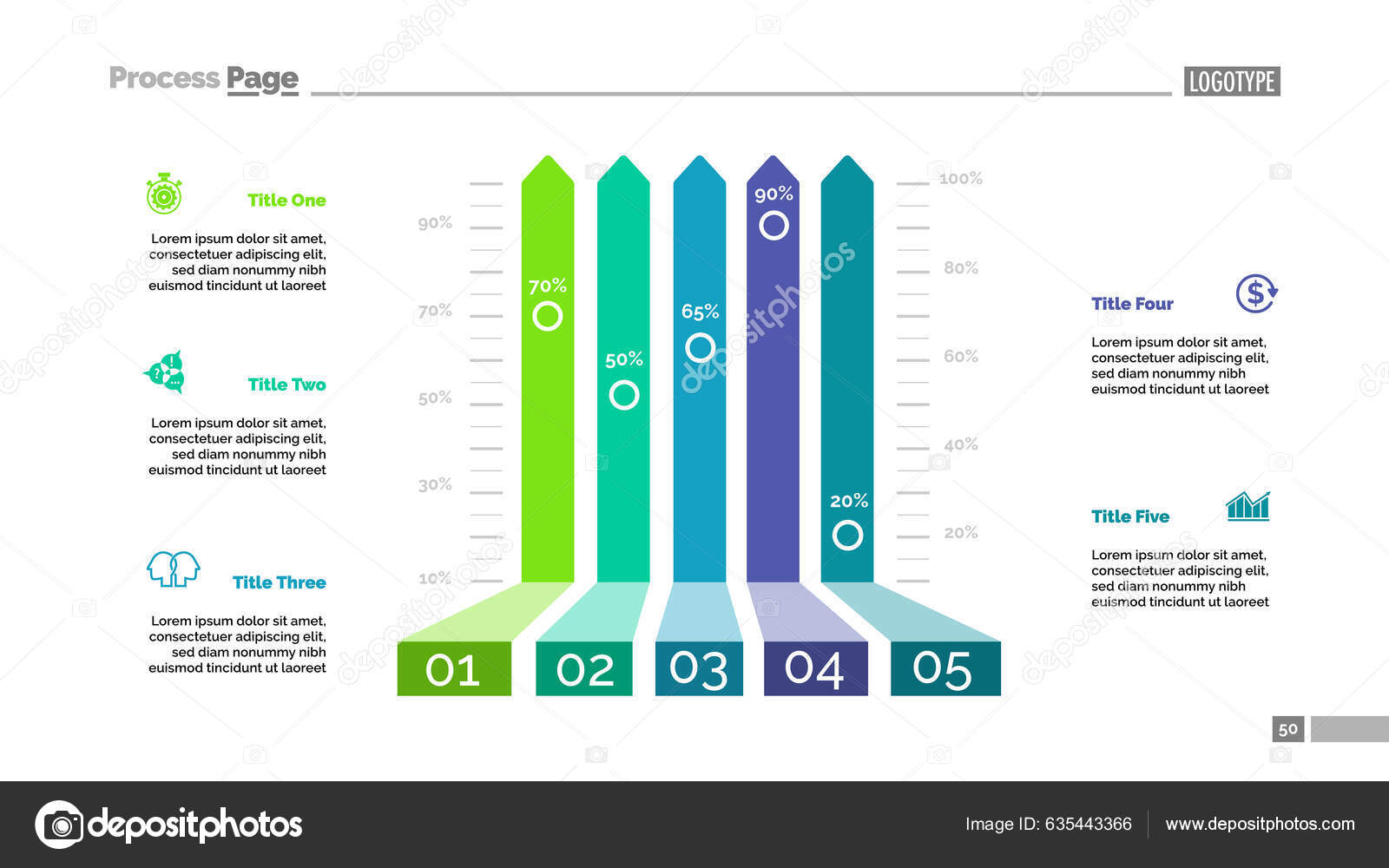 Process Page

LOGOTYPE

Title One

Lorem ipsum dolor sit amet, consectetuer adipiscing elit, sed diam nonummy nibh euismod tincidunt ut laoreet

Title Two

Lorem ipsum dolor sit amet, consectetuer adipiscing elit, sed diam nonummy nibh euismod tincidunt ut laoreet

Title Three

Lorem ipsum dolor sit amet, consectetuer adipiscing elit, sed diam nonummy nibh euismod tincidunt ut laoreet

90%
70%
50%
30%
10%

70%
50%
65%
90%
20%

100%
80%
60%
40%
20%

01
02
03
04
05

Title Four

Lorem ipsum dolor sit amet, consectetuer adipiscing elit, sed diam nonummy nibh euismod tincidunt ut laoreet

Title Five

Lorem ipsum dolor sit amet, consectetuer adipiscing elit, sed diam nonummy nibh euismod tincidunt ut laoreet

50

depositphotos

Image ID: 635443366

www.depositphotos.com